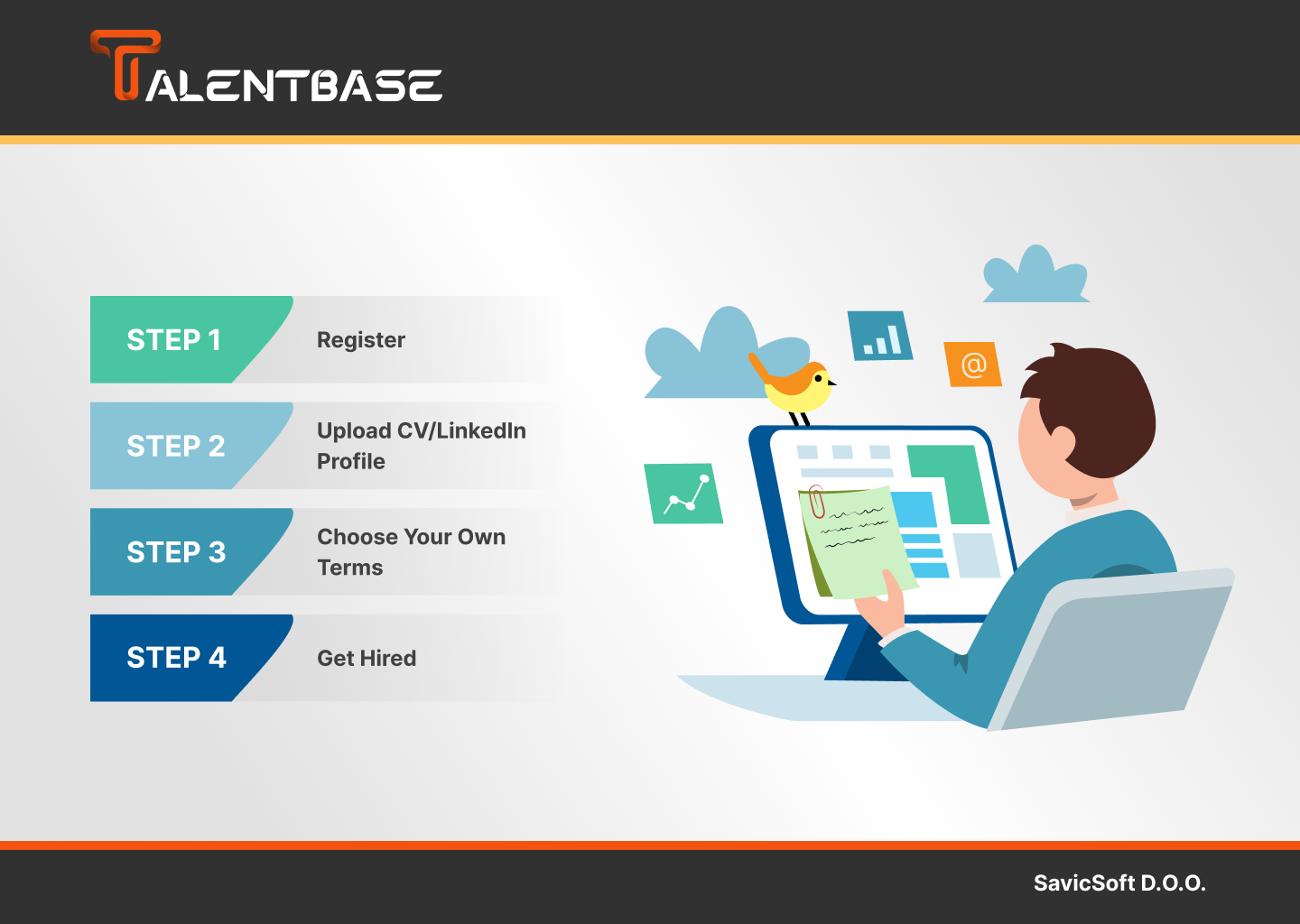 TALENTBASE

STEP 1 Register

STEP 2 Upload CV/LinkedIn Profile

STEP 3 Choose Your Own Terms

STEP 4 Get Hired

@

SavicSoft D.O.O.